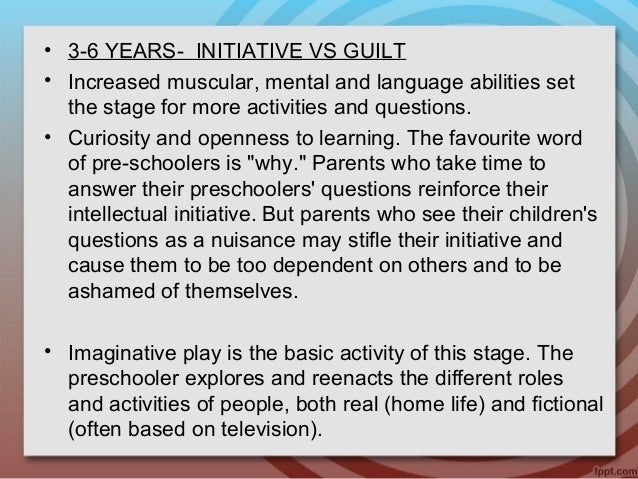 • 3-6 YEARS- INITIATIVE VS GUILT

• Increased muscular, mental and language abilities set the stage for more activities and questions.

• Curiosity and openness to learning. The favourite word of pre-schoolers is "why." Parents who take time to answer their preschoolers' questions reinforce their intellectual initiative. But parents who see their children's questions as a nuisance may stifle their initiative and cause them to be too dependent on others and to be ashamed of themselves.

• Imaginative play is the basic activity of this stage. The preschooler explores and reenacts the different roles and activities of people, both real (home life) and fictional (often based on television).

fppt.com